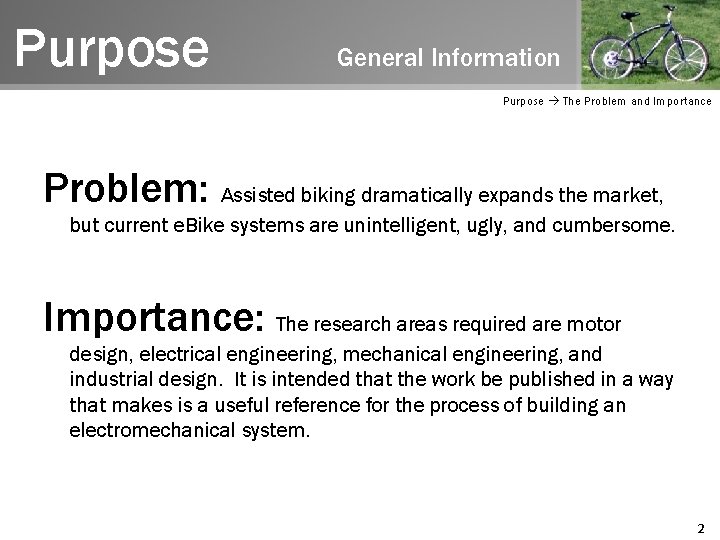 Purpose

General Information

Purpose → The Problem and Importance

Problem: Assisted biking dramatically expands the market, but current eBike systems are unintelligent, ugly, and cumbersome.

Importance: The research areas required are motor design, electrical engineering, mechanical engineering, and industrial design. It is intended that the work be published in a way that makes is a useful reference for the process of building an electromechanical system.

2